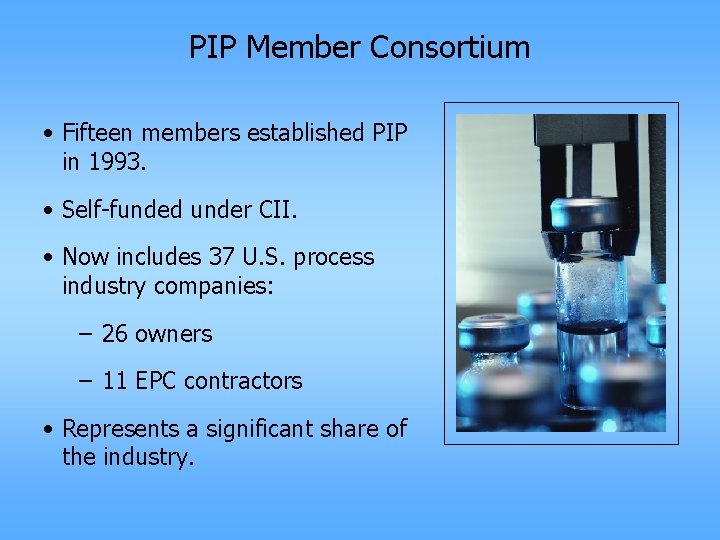 PIP Member Consortium

• Fifteen members established PIP in 1993.

• Self-funded under CII.

• Now includes 37 U.S. process industry companies:

– 26 owners

– 11 EPC contractors

• Represents a significant share of the industry.